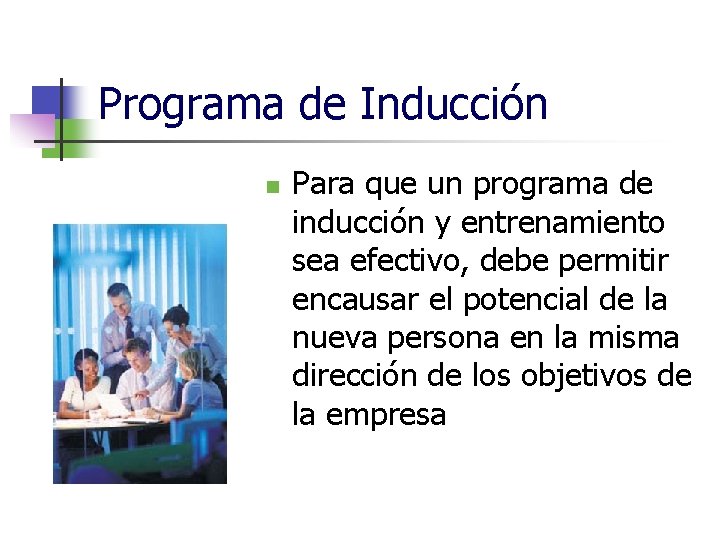 Programa de Inducción

Para que un programa de inducción y entrenamiento sea efectivo, debe permitir encausar el potencial de la nueva persona en la misma dirección de los objetivos de la empresa